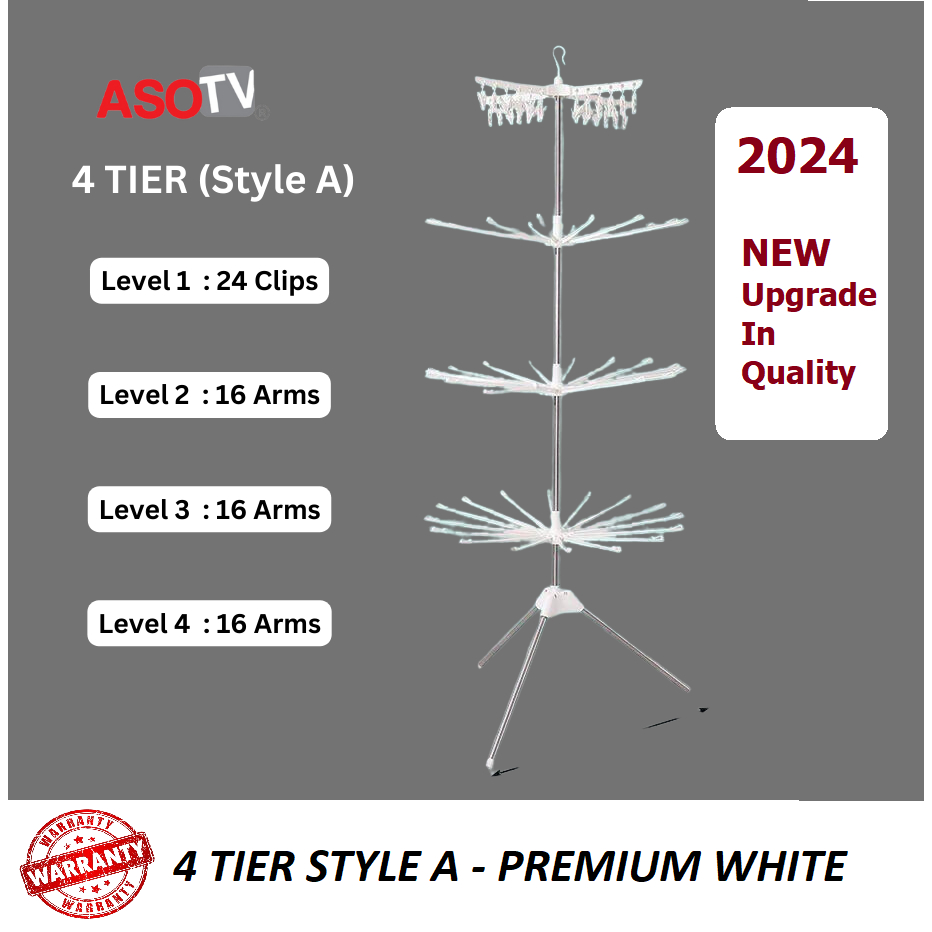 ASOTV

4 TIER (Style A)

Level 1 : 24 Clips

Level 2 : 16 Arms

Level 3 : 16 Arms

Level 4 : 16 Arms

2024

NEW
Upgrade
In
Quality

WARRANTY
WARRANTY
WARRANTY

4 TIER STYLE A - PREMIUM WHITE